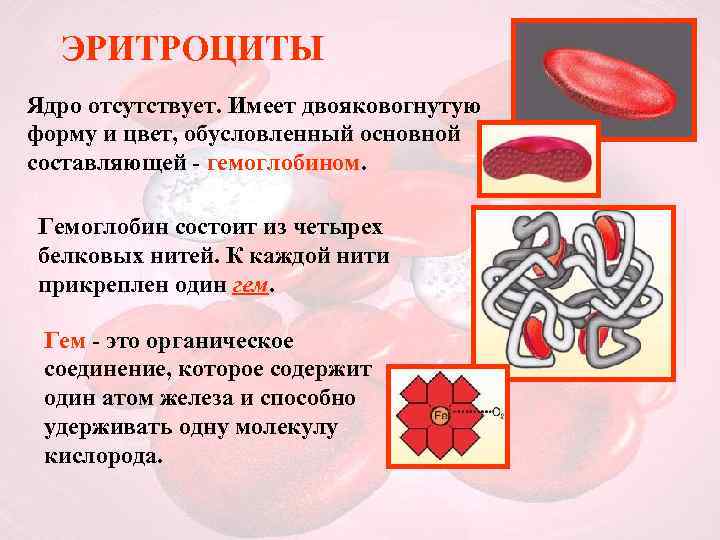 ЭРИТРОЦИТЫ

Ядро отсутствует. Имеет двояковогнутую форму и цвет, обусловленный основной составляющей - гемоглобином.

Гемоглобин состоит из четырех белковых нитей. К каждой нити прикреплен один гем.

Гем - это органическое соединение, которое содержит один атом железа и способно удерживать одну молекулу кислорода.

Fe

$O_2$